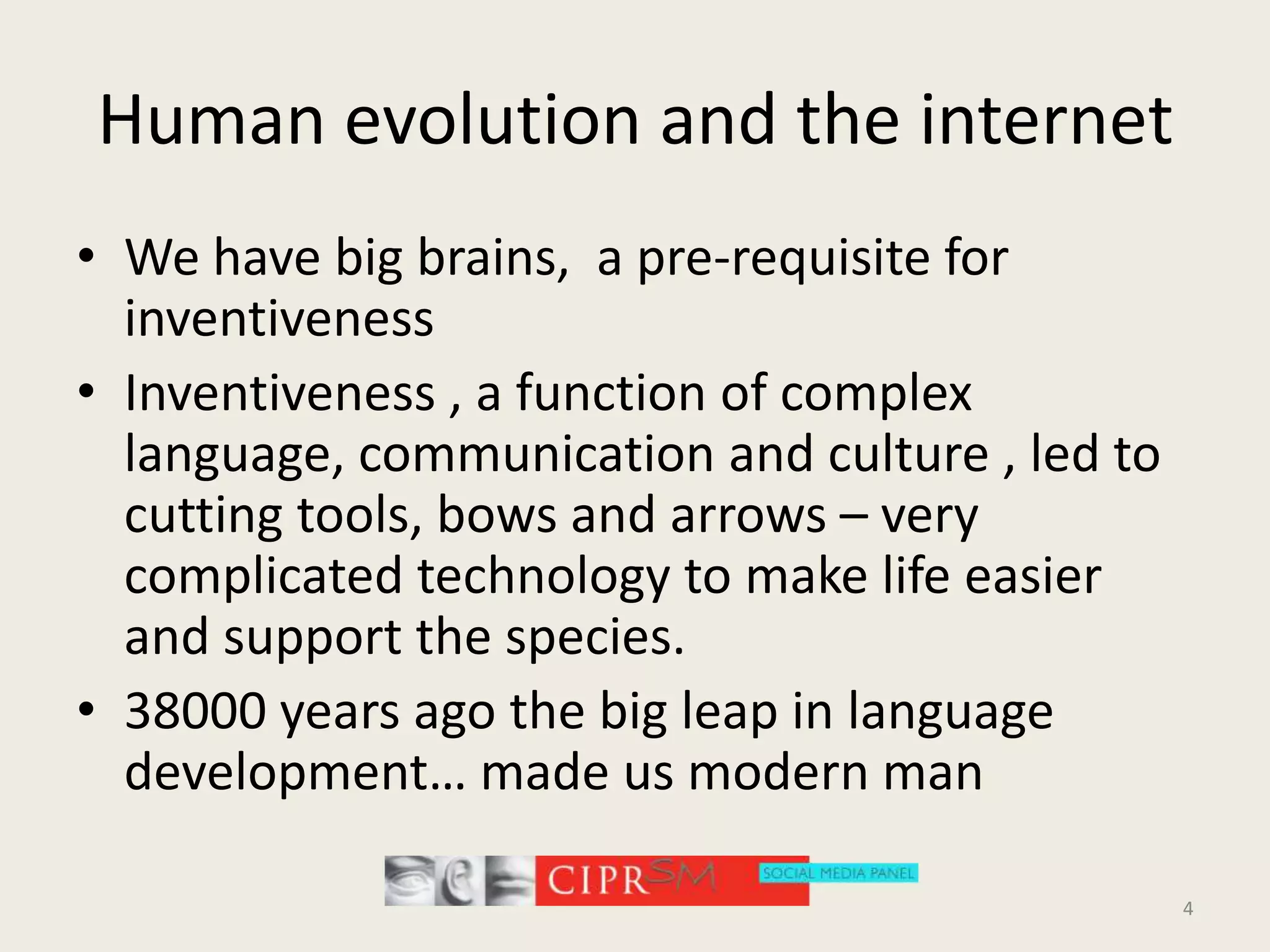 Human evolution and the internet

• We have big brains,  a pre-requisite for inventiveness
• Inventiveness , a function of complex language, communication and culture , led to cutting tools, bows and arrows – very complicated technology to make life easier and support the species.
• 38000 years ago the big leap in language development… made us modern man

CIPR SM SOCIAL MEDIA PANEL

4